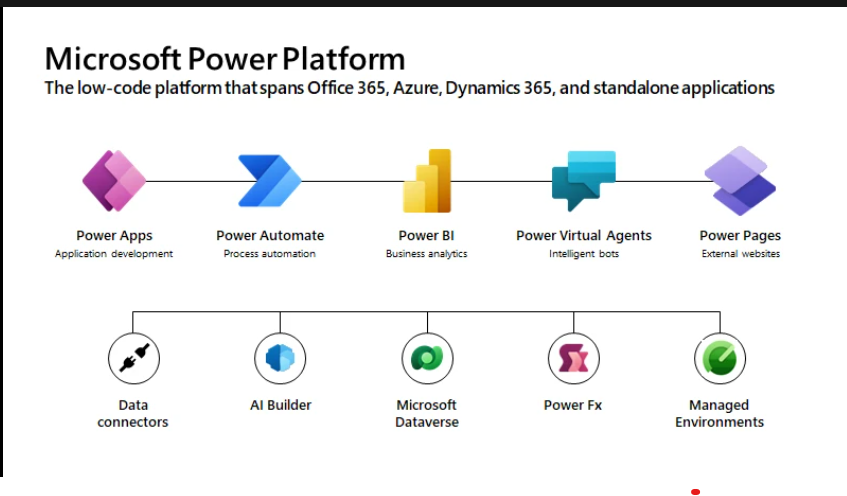 Microsoft Power Platform
The low-code platform that spans Office 365, Azure, Dynamics 365, and standalone applications

Power Apps
Application development

Power Automate
Process automation

Power BI
Business analytics

Power Virtual Agents
Intelligent bots

Power Pages
External websites

Data connectors

AI Builder

Microsoft Dataverse

Power Fx

Managed Environments